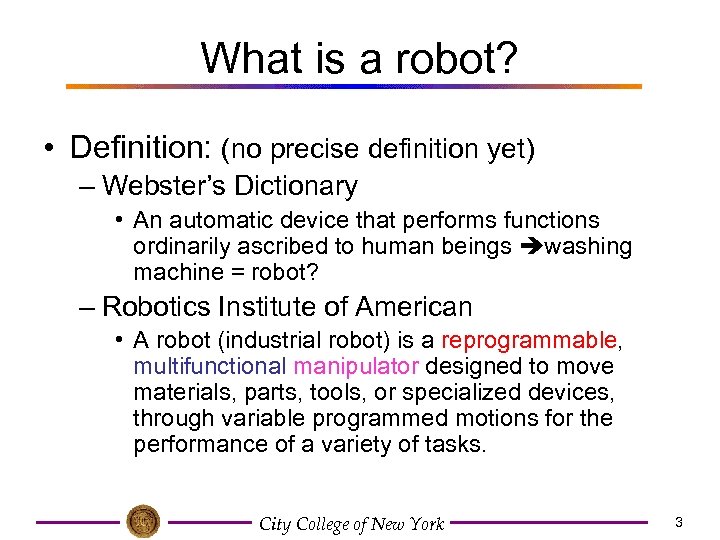 What is a robot?

• Definition: (no precise definition yet)
– Webster's Dictionary
• An automatic device that performs functions ordinarily ascribed to human beings ➔washing machine = robot?
– Robotics Institute of American
• A robot (industrial robot) is a reprogrammable, multifunctional manipulator designed to move materials, parts, tools, or specialized devices, through variable programmed motions for the performance of a variety of tasks.

City College of New York

3